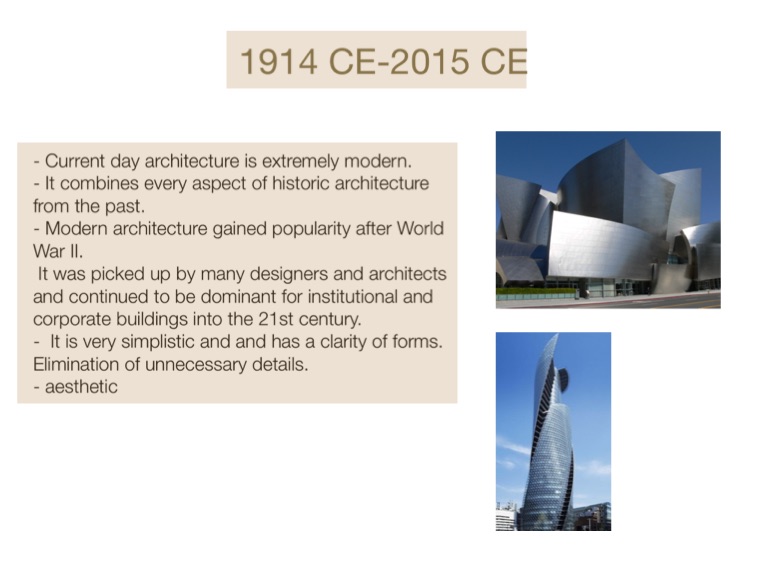 1914 CE-2015 CE

- Current day architecture is extremely modern.
- It combines every aspect of historic architecture from the past.
- Modern architecture gained popularity after World War II.
It was picked up by many designers and architects and continued to be dominant for institutional and corporate buildings into the 21st century.
- It is very simplistic and and has a clarity of forms. Elimination of unnecessary details.
- aesthetic